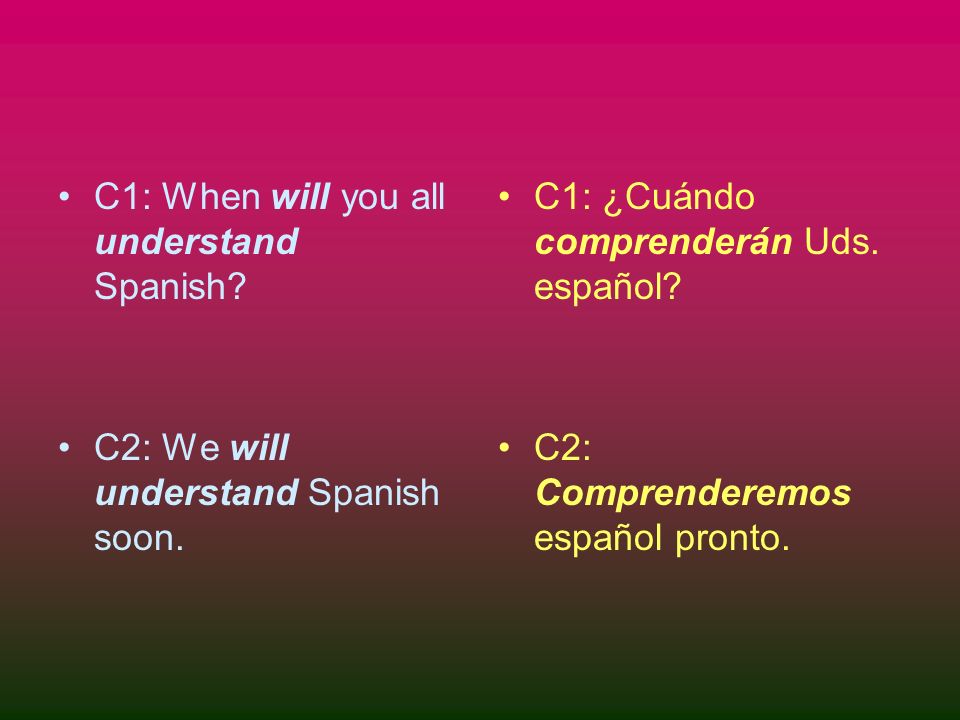 • C1: When will you all understand Spanish?

• C2: We will understand Spanish soon.

• C1: ¿Cuándo comprenderán Uds. español?

• C2: Comprenderemos español pronto.